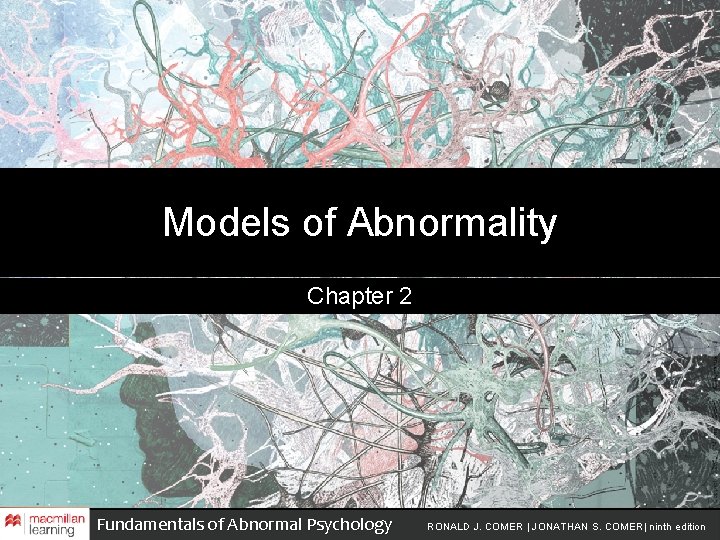 Models of Abnormality

Chapter 2

macmillan learning

Fundamentals of Abnormal Psychology

RONALD J. COMER | JONATHAN S. COMER | ninth edition